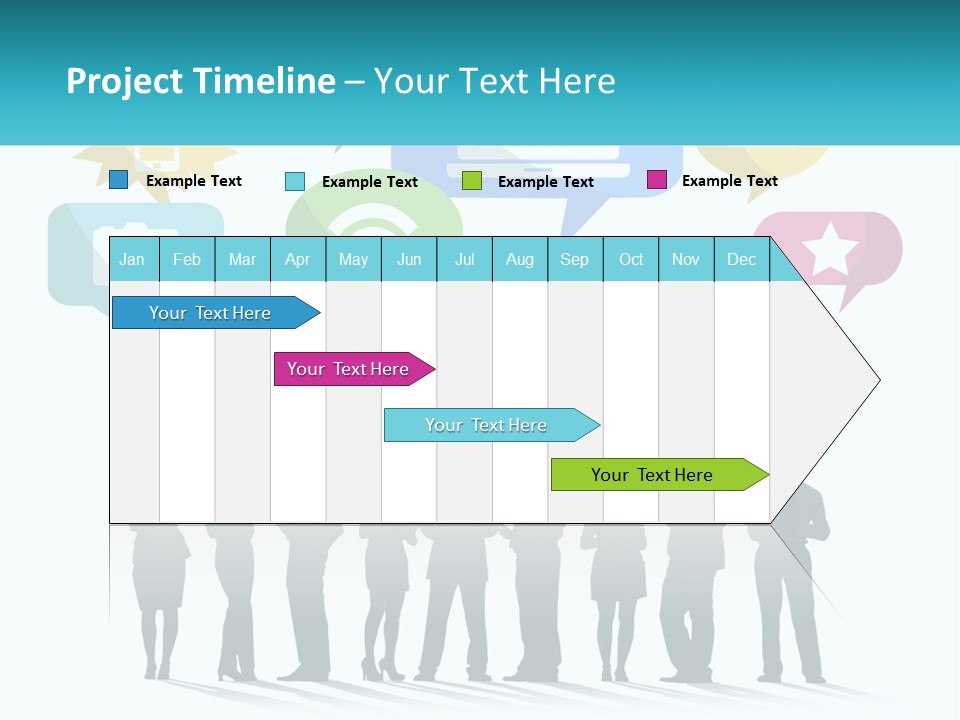 Project Timeline – Your Text Here

Example Text
Example Text
Example Text
Example Text

| Jan | Feb | Mar | Apr | May | Jun | Jul | Aug | Sep | Oct | Nov | Dec |
|---|---|---|---|---|---|---|---|---|---|---|---|

Your Text Here

Your Text Here

Your Text Here

Your Text Here